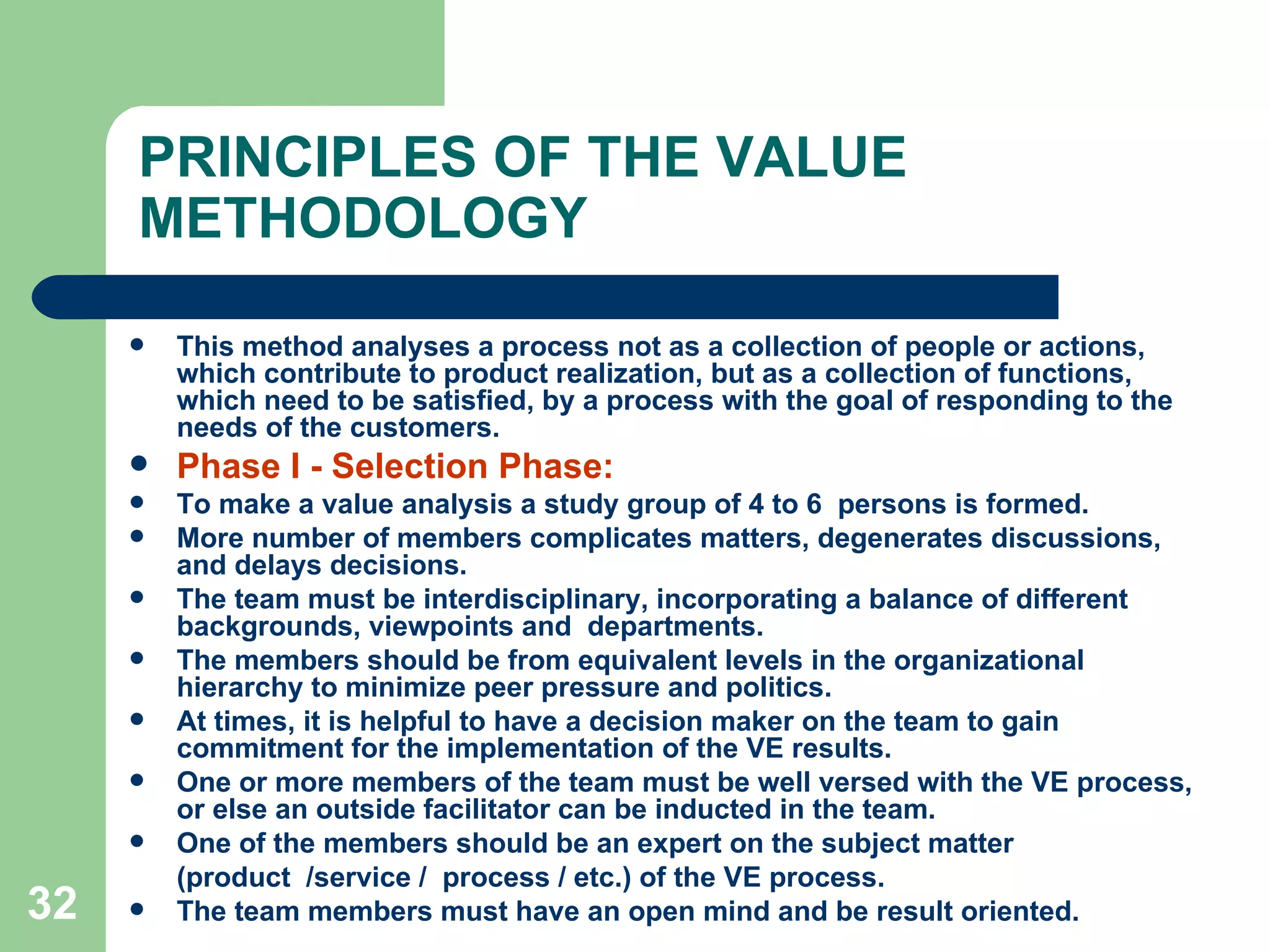 PRINCIPLES OF THE VALUE METHODOLOGY

- This method analyses a process not as a collection of people or actions, which contribute to product realization, but as a collection of functions, which need to be satisfied, by a process with the goal of responding to the needs of the customers.
- Phase I - Selection Phase:
- To make a value analysis a study group of 4 to 6 persons is formed.
- More number of members complicates matters, degenerates discussions, and delays decisions.
- The team must be interdisciplinary, incorporating a balance of different backgrounds, viewpoints and departments.
- The members should be from equivalent levels in the organizational hierarchy to minimize peer pressure and politics.
- At times, it is helpful to have a decision maker on the team to gain commitment for the implementation of the VE results.
- One or more members of the team must be well versed with the VE process, or else an outside facilitator can be inducted in the team.
- One of the members should be an expert on the subject matter (product /service / process / etc.) of the VE process.
- The team members must have an open mind and be result oriented.

32